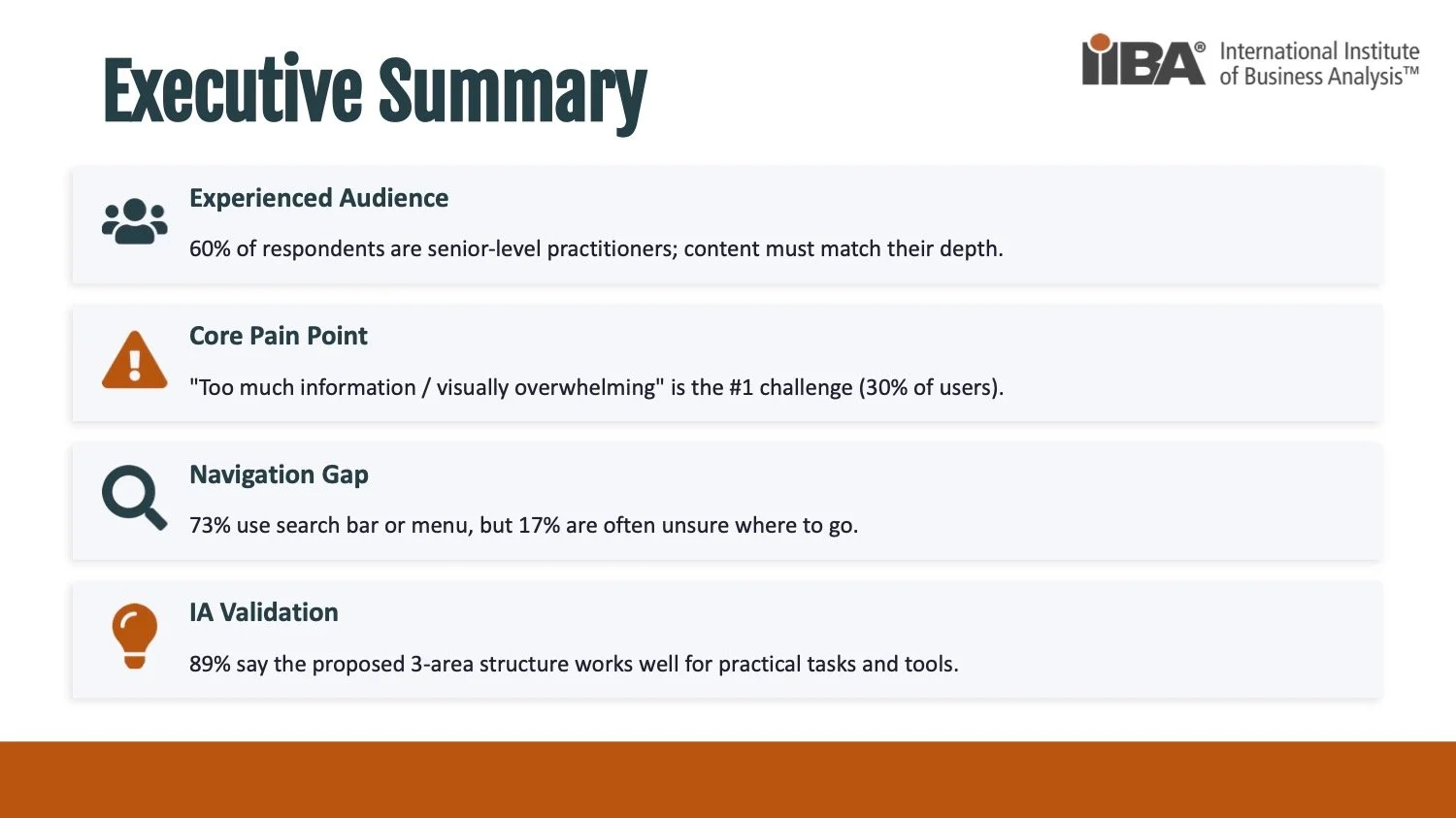 Executive Summary

IIBA® International Institute of Business Analysis™

Experienced Audience

60% of respondents are senior-level practitioners; content must match their depth.

Core Pain Point

"Too much information / visually overwhelming" is the #1 challenge (30% of users).

Navigation Gap

73% use search bar or menu, but 17% are often unsure where to go.

IA Validation

89% say the proposed 3-area structure works well for practical tasks and tools.